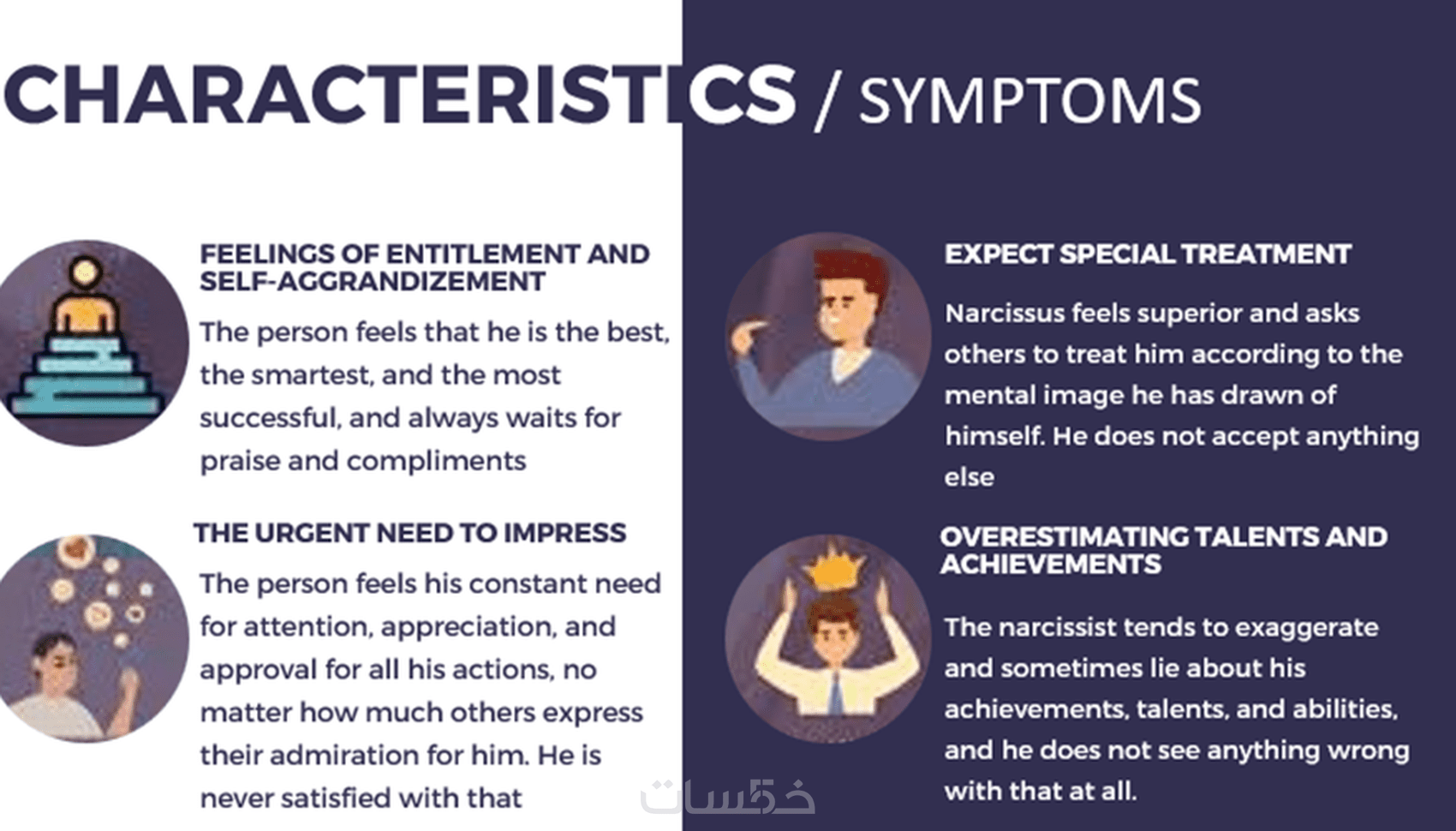 CHARACTERISTICS / SYMPTOMS

FEELINGS OF ENTITLEMENT AND SELF-AGGRANDIZEMENT

The person feels that he is the best, the smartest, and the most successful, and always waits for praise and compliments

THE URGENT NEED TO IMPRESS

The person feels his constant need for attention, appreciation, and approval for all his actions, no matter how much others express their admiration for him. He is never satisfied with that

EXPECT SPECIAL TREATMENT

Narcissus feels superior and asks others to treat him according to the mental image he has drawn of himself. He does not accept anything else

OVERESTIMATING TALENTS AND ACHIEVEMENTS

The narcissist tends to exaggerate and sometimes lie about his achievements, talents, and abilities, and he does not see anything wrong with that at all.

خمسات